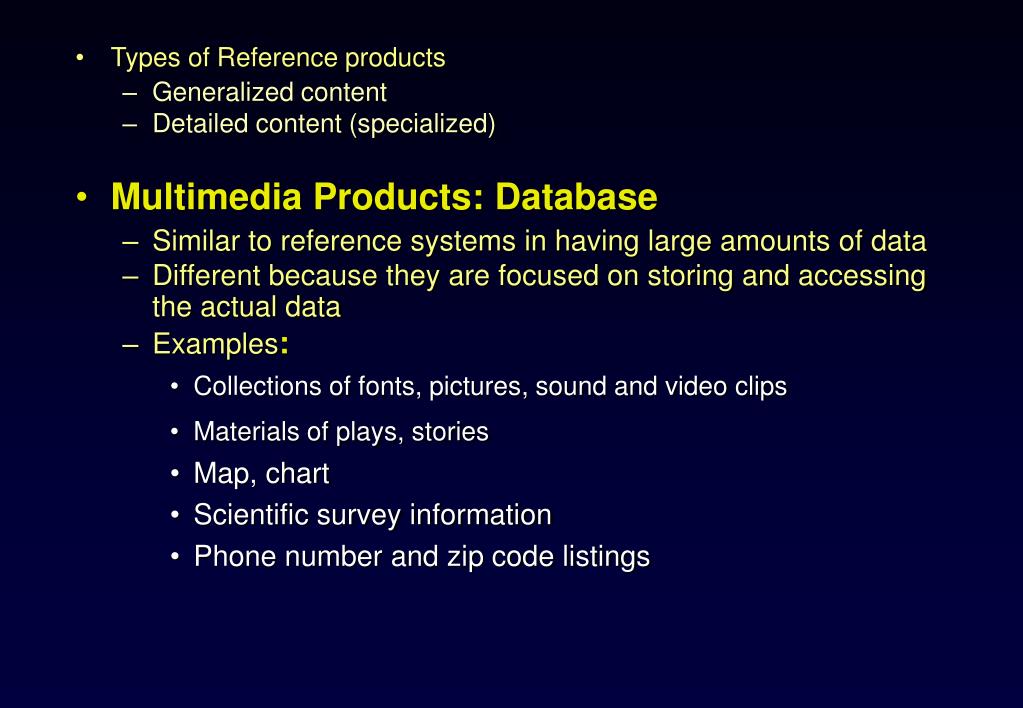 • Types of Reference products
– Generalized content
– Detailed content (specialized)

• Multimedia Products: Database
– Similar to reference systems in having large amounts of data
– Different because they are focused on storing and accessing the actual data
– Examples:
• Collections of fonts, pictures, sound and video clips
• Materials of plays, stories
• Map, chart
• Scientific survey information
• Phone number and zip code listings